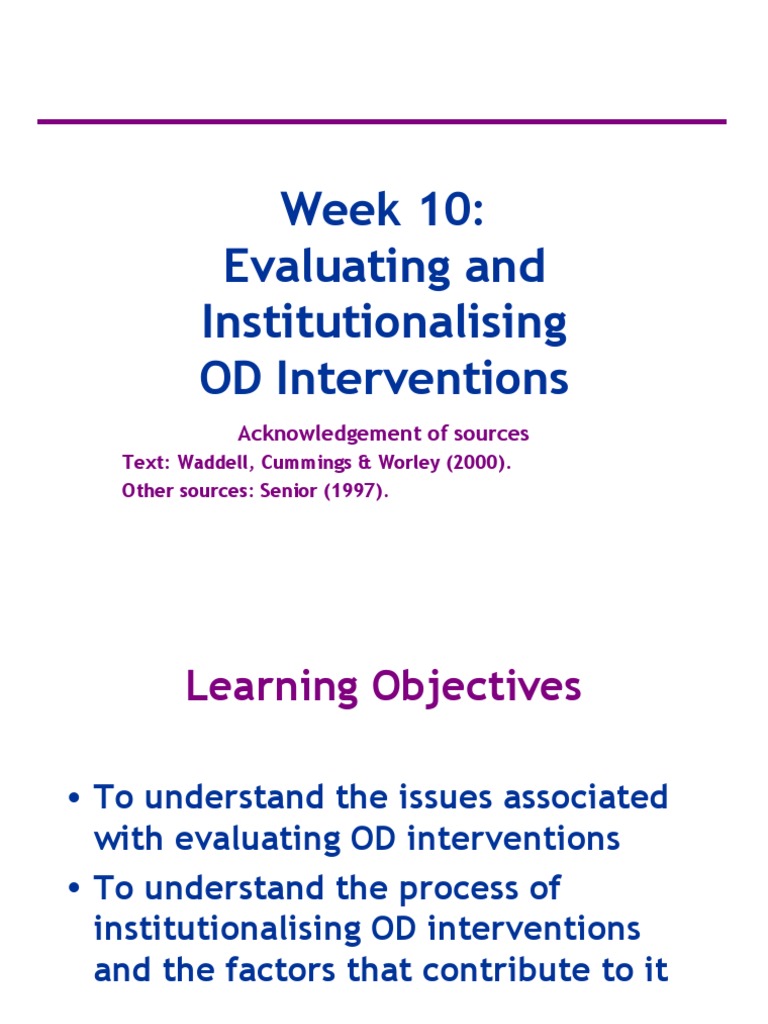 Week 10:
Evaluating and Institutionalising OD Interventions

Acknowledgement of sources
Text: Waddell, Cummings & Worley (2000).
Other sources: Senior (1997).

Learning Objectives

• To understand the issues associated with evaluating OD interventions
• To understand the process of institutionalising OD interventions and the factors that contribute to it